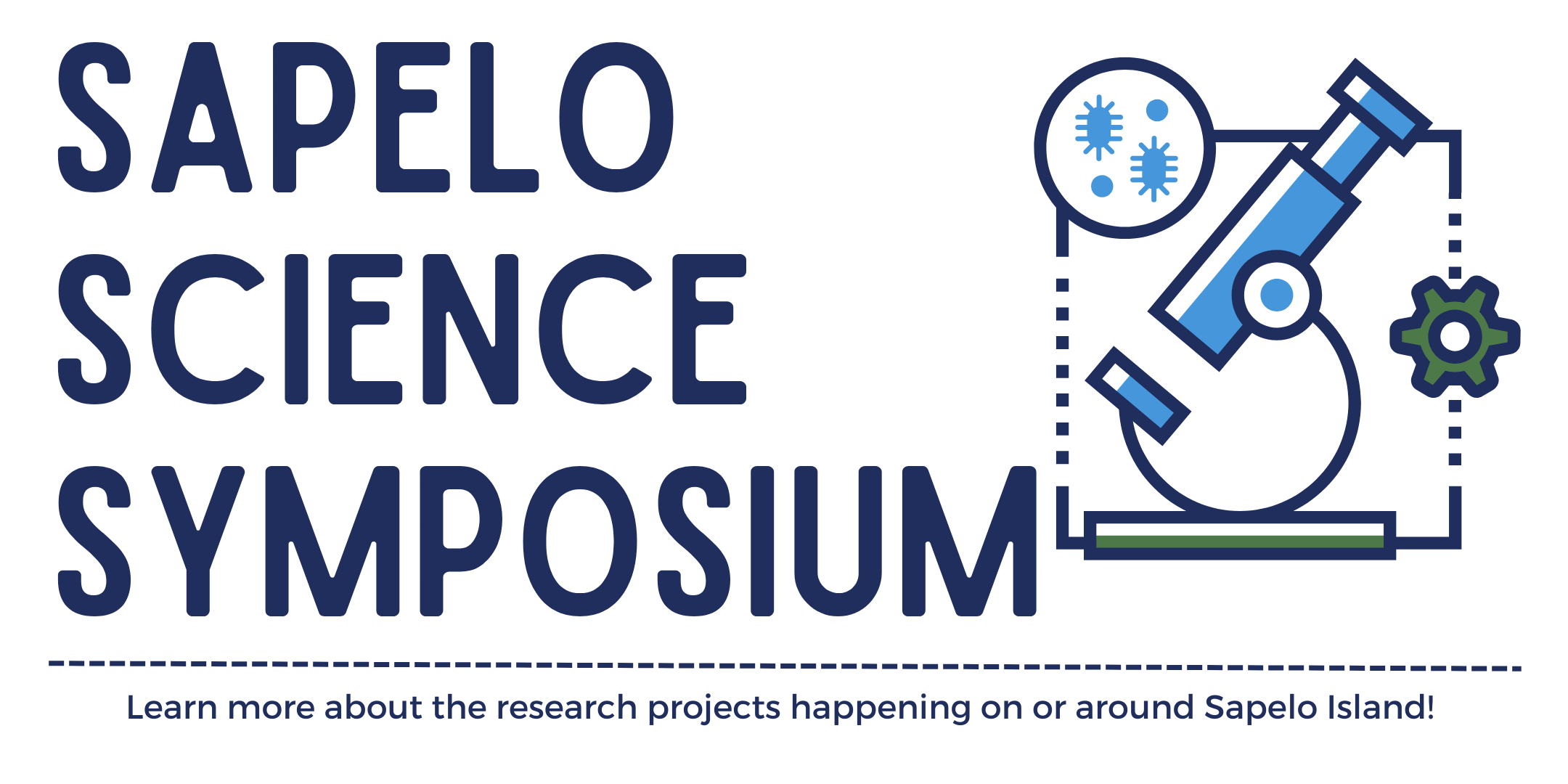 SAPELO
SCIENCE
SYMPOSIUM

Learn more about the research projects happening on or around Sapelo Island!